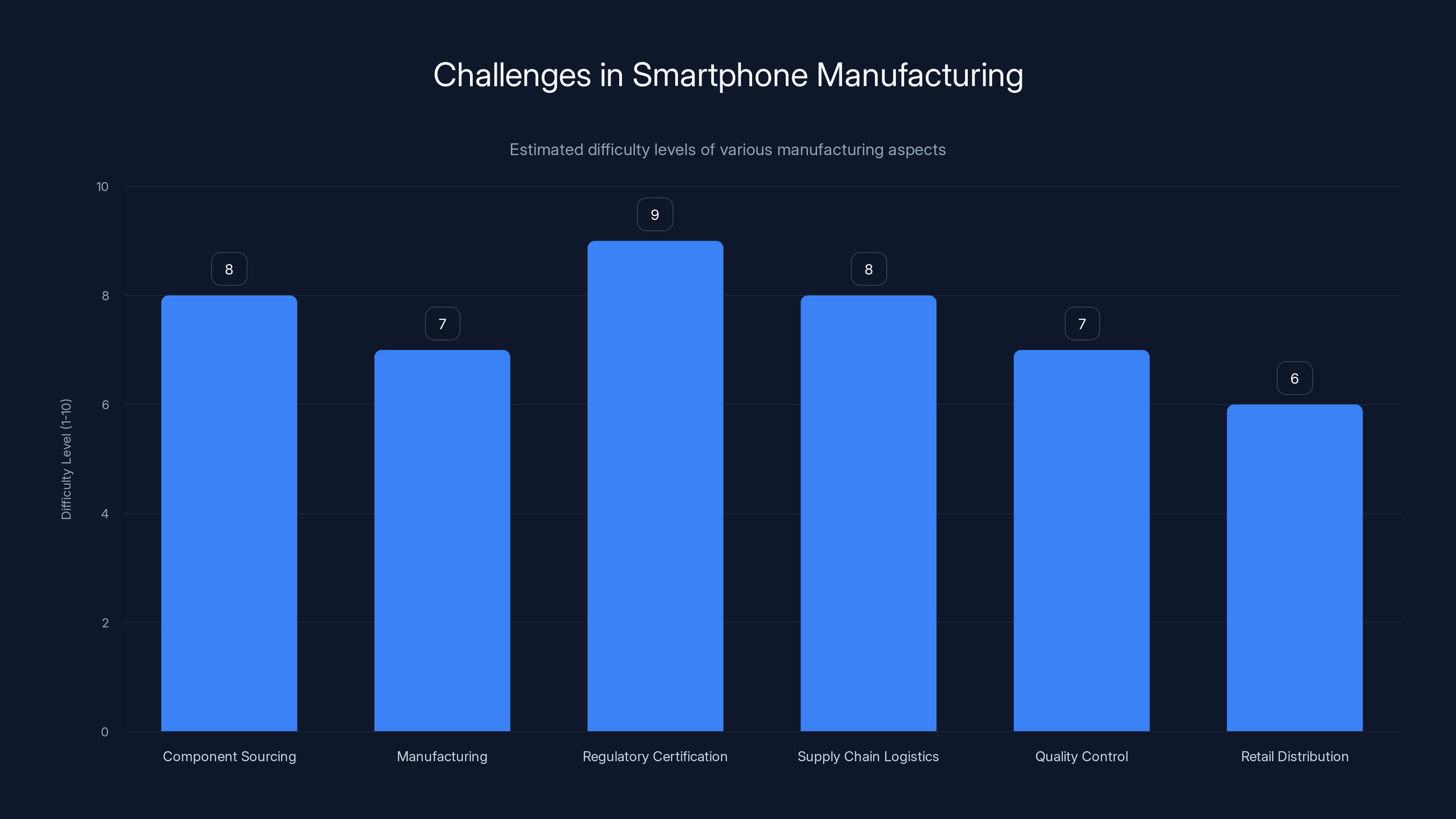 Challenges in Smartphone Manufacturing

Estimated difficulty levels of various manufacturing aspects

Difficulty Level (1-10)

10
8
6
4
2
0

8
7
9
8
7
6

Component Sourcing
Manufacturing
Regulatory Certification
Supply Chain Logistics
Quality Control
Retail Distribution